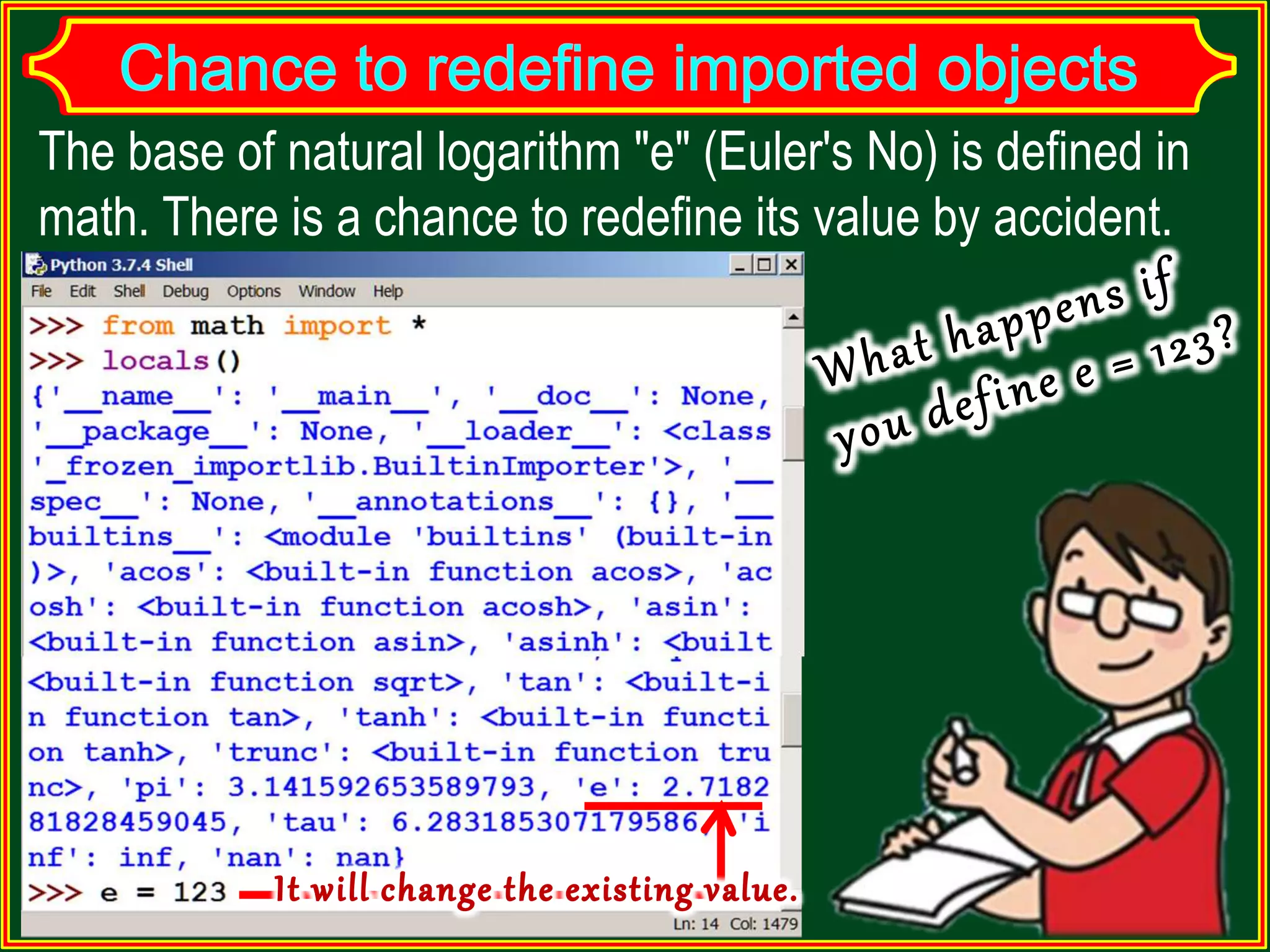 Chance to redefine imported objects

The base of natural logarithm "e" (Euler's No) is defined in math. There is a chance to redefine its value by accident.

Python 3.7.4 Shell

File Edit Shell Debug Options Window Help

>>> from math import *
>>> locals()
{'__name__': '__main__', '__doc__': None, '__package__': None, '__loader__': <class '_frozen_importlib.BuiltinImporter'>, '__spec__': None, '__annotations__': {}, '__builtins__': <module 'builtins' (built-in)>, 'acos': <built-in function acos>, 'acosh': <built-in function acosh>, 'asin': <built-in function asin>, 'asinh': <built
<built-in function sqrt>, 'tan': <built-in function tan>, 'tanh': <built-in function tanh>, 'trunc': <built-in function trunc>, 'pi': 3.141592653589793, 'e': 2.718281828459045, 'tau': 6.283185307179586, 'inf': inf, 'nan': nan}
>>> e = 123

It will change the existing value.

Ln: 14 Col: 1479

What happens if you define e = 123?